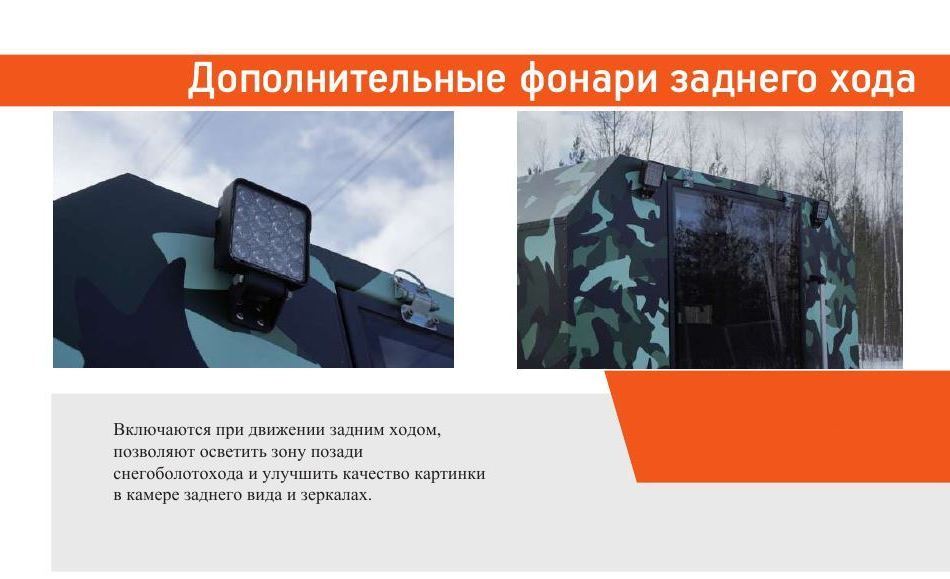 Дополнительные фонари заднего хода

Включаются при движении задним ходом, позволяют осветить зону позади снегоболотохода и улучшить качество картинки в камере заднего вида и зеркалах.